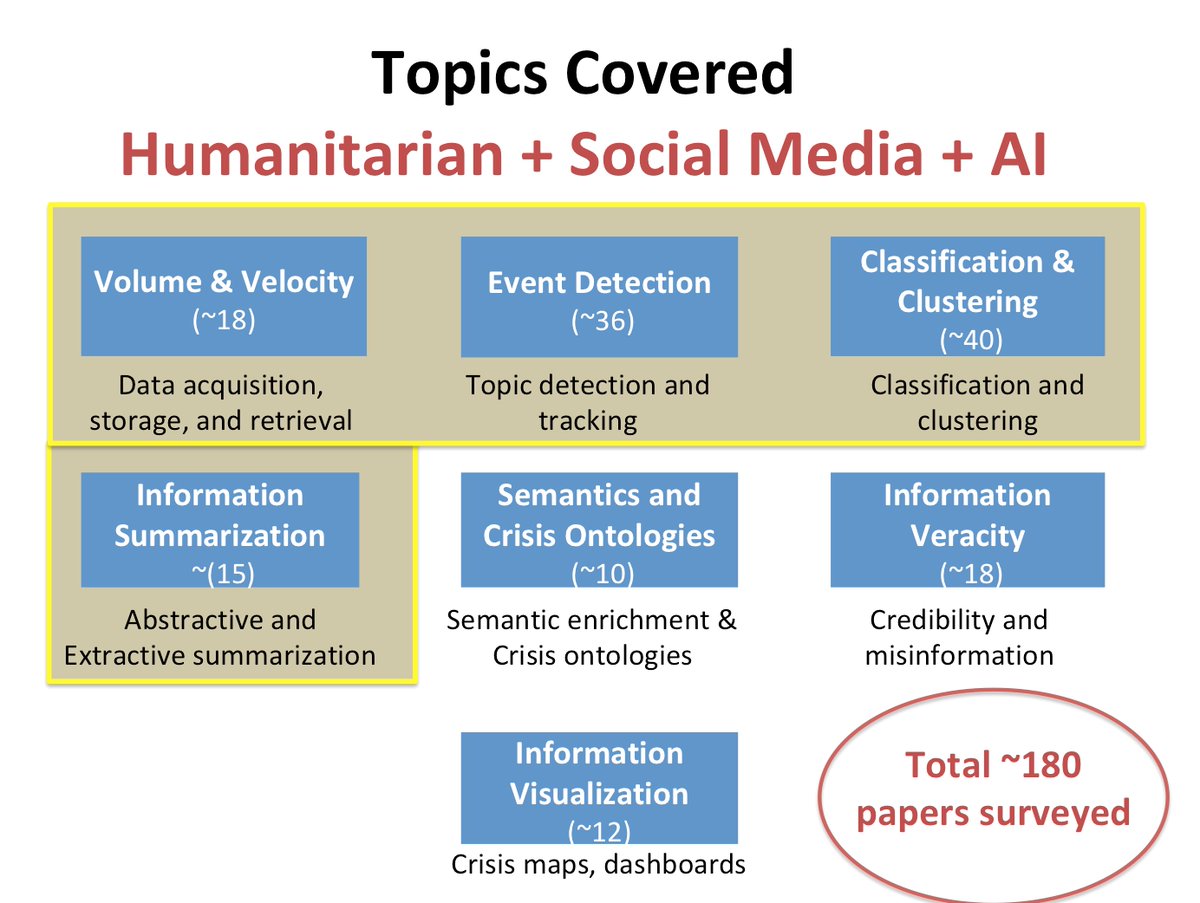 Topics Covered
Humanitarian + Social Media + AI

Volume & Velocity
(~18)
Data acquisition, storage, and retrieval

Event Detection
(~36)
Topic detection and tracking

Classification & Clustering
(~40)
Classification and clustering

Information Summarization
~(15)
Abstractive and Extractive summarization

Semantics and Crisis Ontologies
(~10)
Semantic enrichment & Crisis ontologies

Information Veracity
(~18)
Credibility and misinformation

Information Visualization
(~12)
Crisis maps, dashboards

Total ~180 papers surveyed